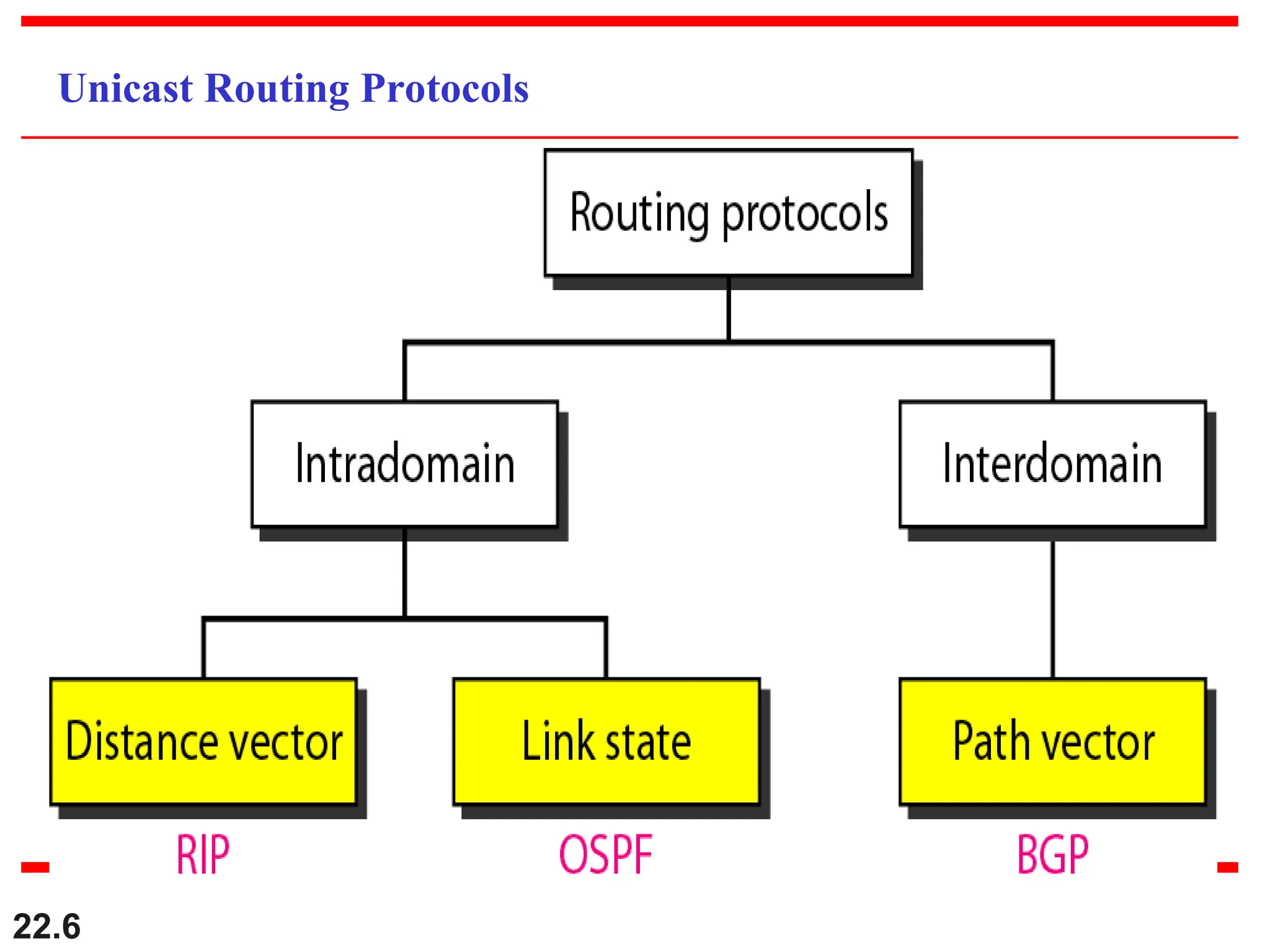 Unicast Routing Protocols

Routing protocols

Intradomain

Interdomain

Distance vector

Link state

Path vector

RIP

OSPF

BGP

22.6